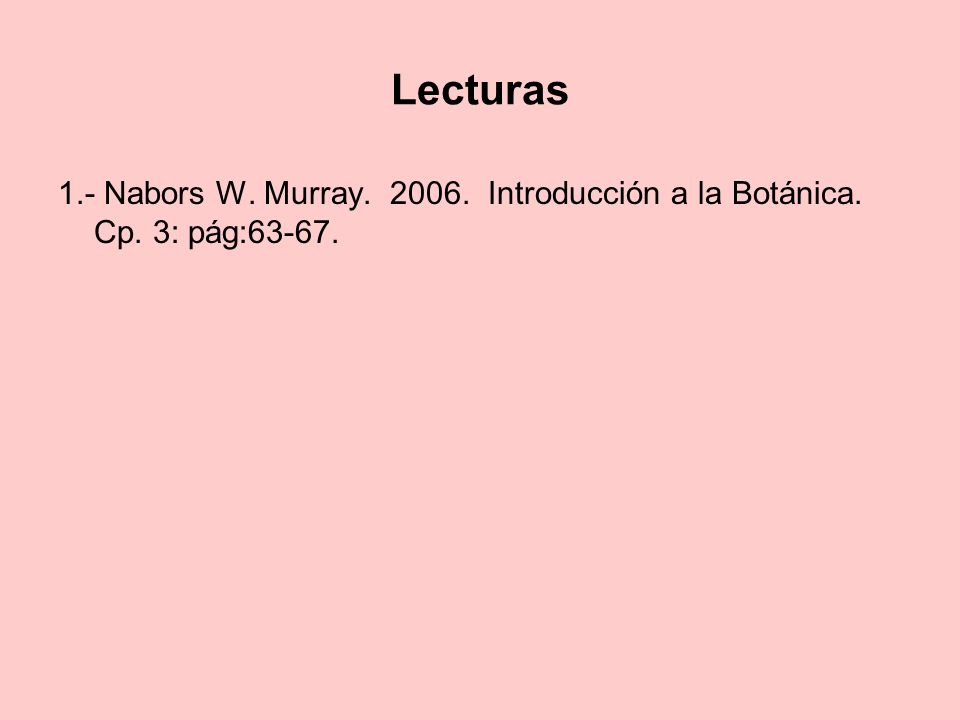 Lecturas

1.- Nabors W. Murray. 2006. Introducción a la Botánica. Cp. 3: pág:63-67.